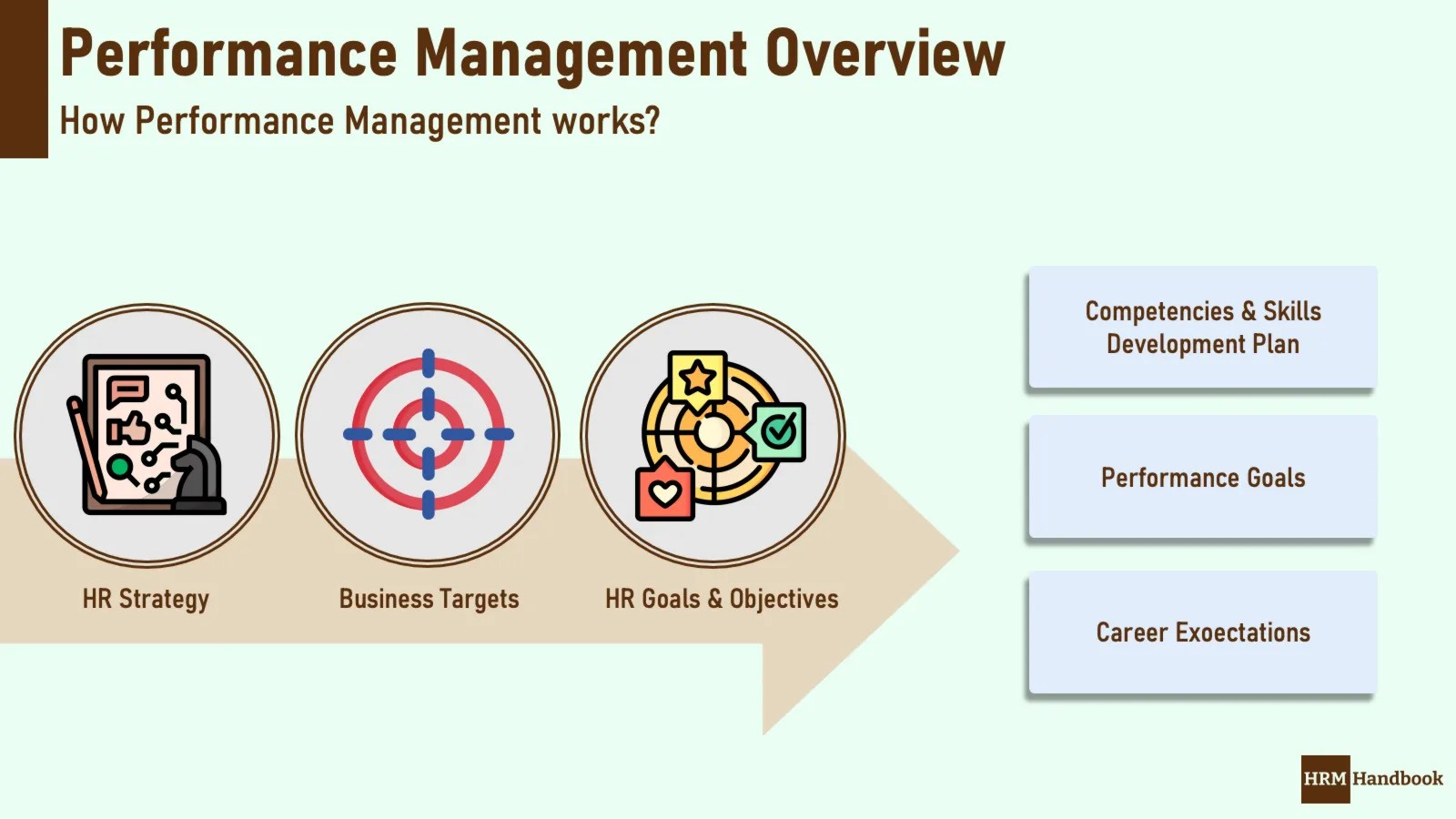 Performance Management Overview

How Performance Management works?

HR Strategy

Business Targets

HR Goals & Objectives

Competencies & Skills Development Plan

Performance Goals

Career Exoectations

HRM Handbook